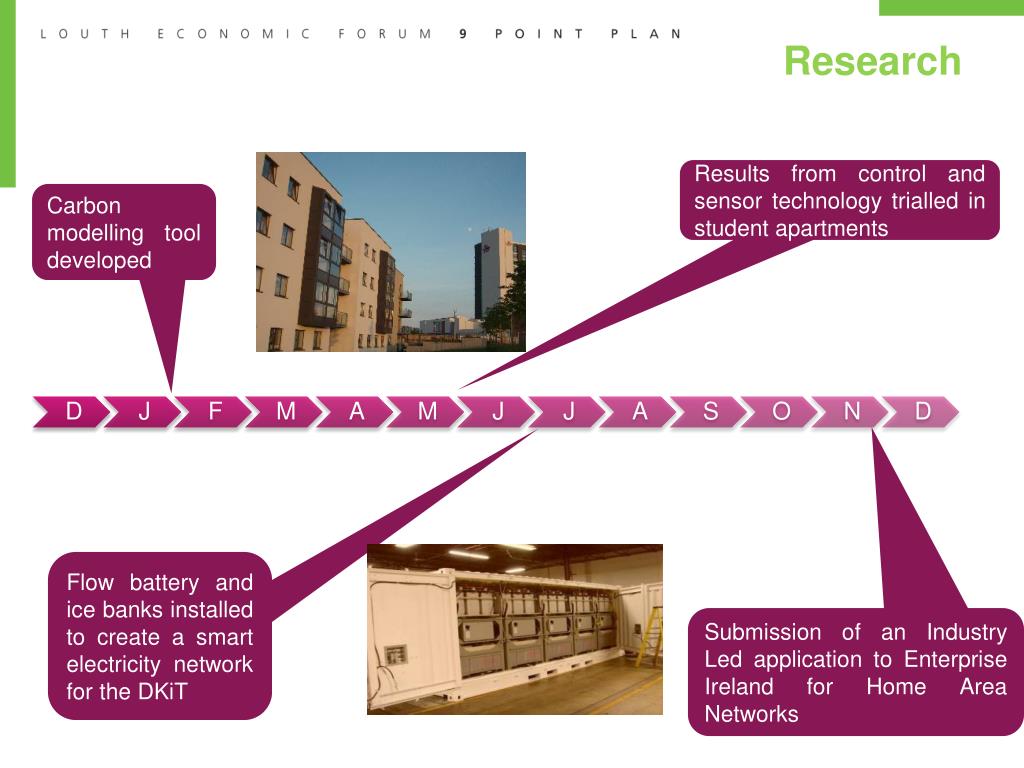 LOUTH ECONOMIC FORUM 9 POINT PLAN

Research

Carbon modelling tool developed

Results from control and sensor technology trialled in student apartments

D J F M A M J J A S O N D

Flow battery and ice banks installed to create a smart electricity network for the DKiT

Submission of an Industry Led application to Enterprise Ireland for Home Area Networks